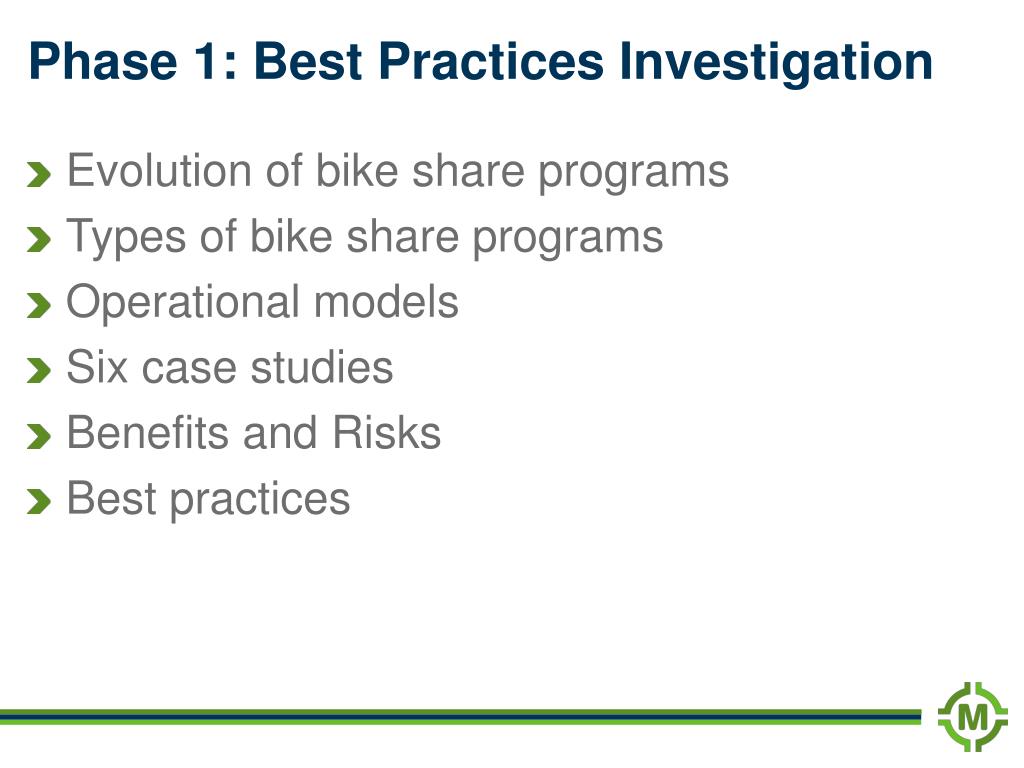 Phase 1: Best Practices Investigation

Evolution of bike share programs
Types of bike share programs
Operational models
Six case studies
Benefits and Risks
Best practices

M